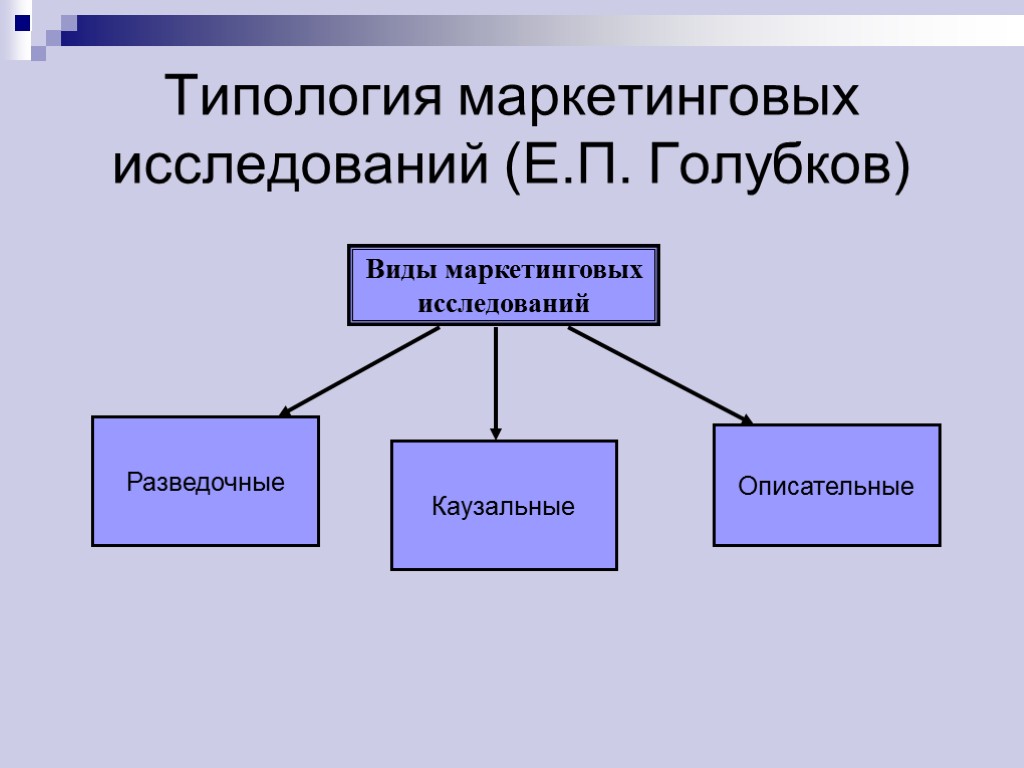 Типология маркетинговых исследований (Е.П. Голубков)

Виды маркетинговых исследований

Разведочные

Каузальные

Описательные